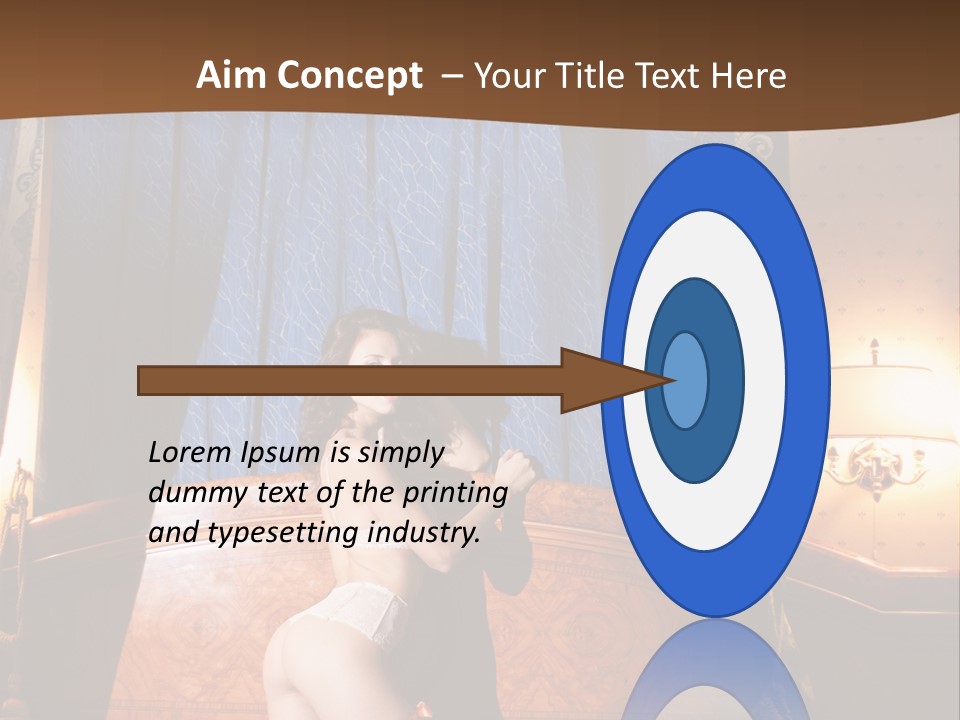 Aim Concept – Your Title Text Here

Lorem Ipsum is simply dummy text of the printing and typesetting industry.